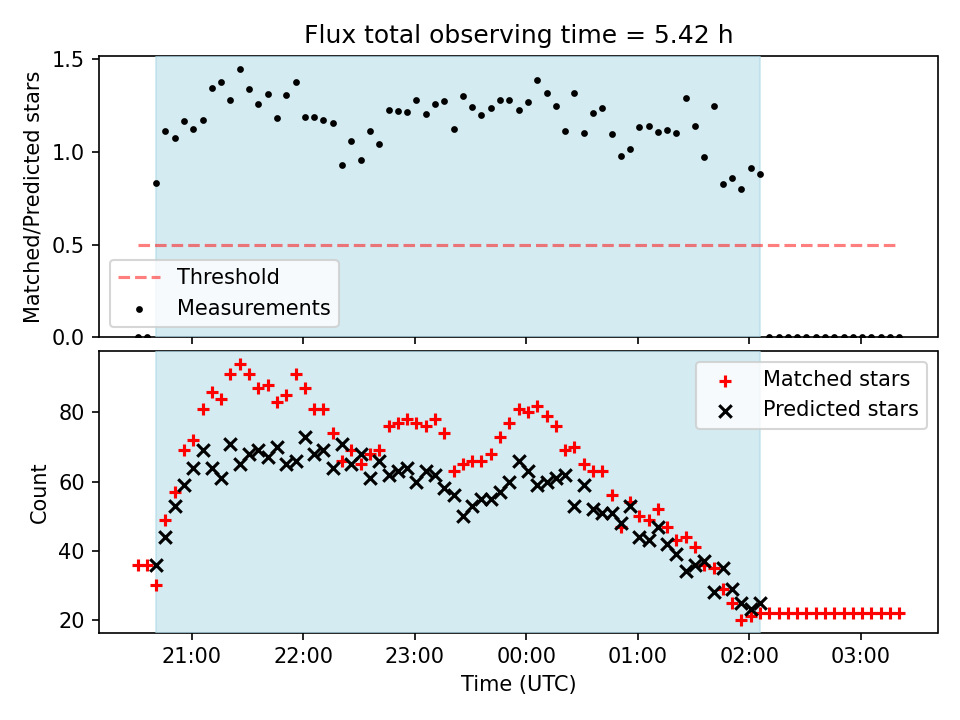 Flux total observing time = 5.42 h

Matched/Predicted stars
1.5
1.0
0.5
0.0

Threshold
Measurements

Count
80
60
40
20

Matched stars
Predicted stars

21:00
22:00
23:00
00:00
01:00
02:00
03:00
Time (UTC)